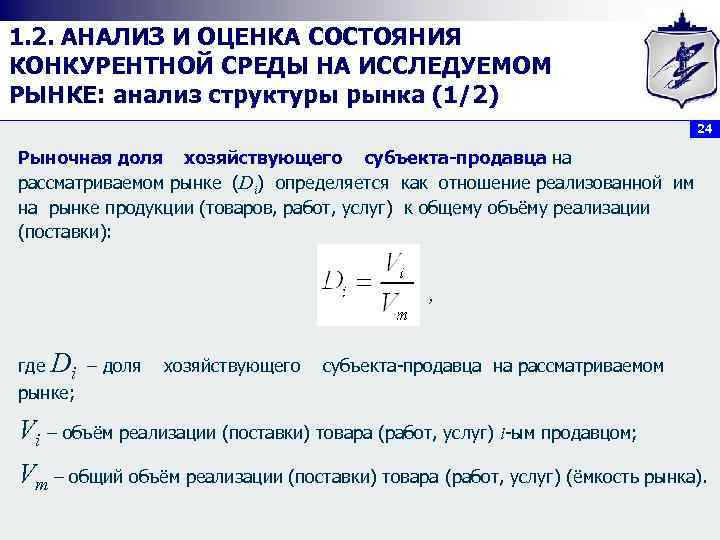 1.2. АНАЛИЗ И ОЦЕНКА СОСТОЯНИЯ КОНКУРЕНТНОЙ СРЕДЫ НА ИССЛЕДУЕМОМ РЫНКЕ: анализ структуры рынка (1/2)

24

Рыночная доля хозяйствующего субъекта-продавца на рассматриваемом рынке ($D_i$) определяется как отношение реализованной им на рынке продукции (товаров, работ, услуг) к общему объёму реализации (поставки):

$D_i = \frac{V_i}{V_m}$ ,

где $D_i$ – доля хозяйствующего субъекта-продавца на рассматриваемом рынке;

$V_i$ – объём реализации (поставки) товара (работ, услуг) $i$-ым продавцом;

$V_m$ – общий объём реализации (поставки) товара (работ, услуг) (ёмкость рынка).